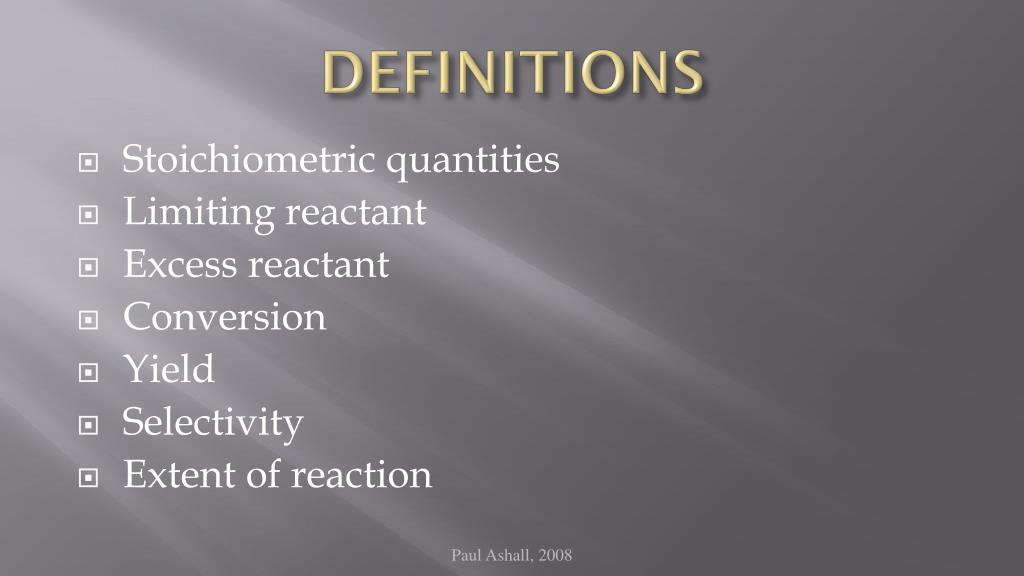 DEFINITIONS

- Stoichiometric quantities
- Limiting reactant
- Excess reactant
- Conversion
- Yield
- Selectivity
- Extent of reaction

Paul Ashall, 2008